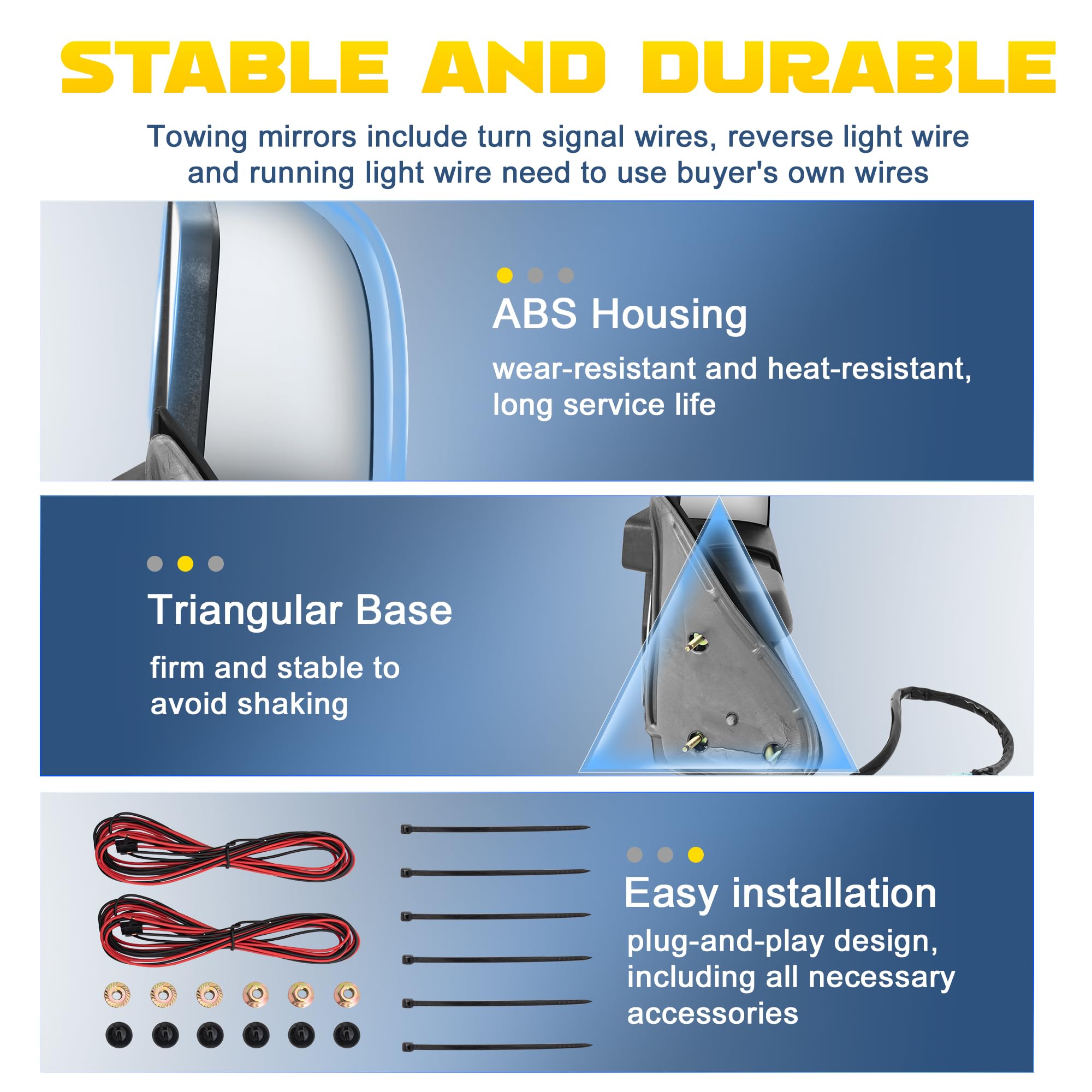 STABLE AND DURABLE

Towing mirrors include turn signal wires, reverse light wire and running light wire need to use buyer's own wires

ABS Housing

wear-resistant and heat-resistant, long service life

Triangular Base

firm and stable to avoid shaking

Easy installation

plug-and-play design, including all necessary accessories